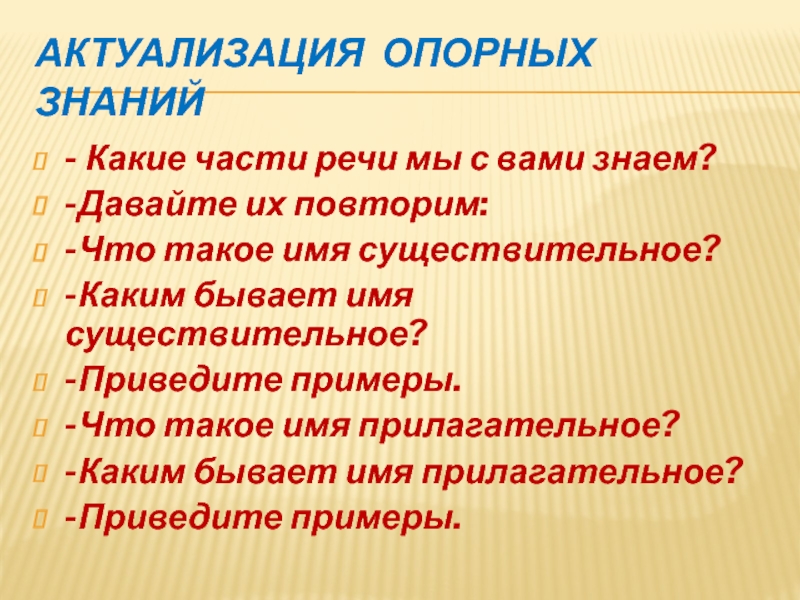 АКТУАЛИЗАЦИЯ ОПОРНЫХ ЗНАНИЙ

- Какие части речи мы с вами знаем?
-Давайте их повторим:
-Что такое имя существительное?
-Каким бывает имя существительное?
-Приведите примеры.
-Что такое имя прилагательное?
-Каким бывает имя прилагательное?
-Приведите примеры.